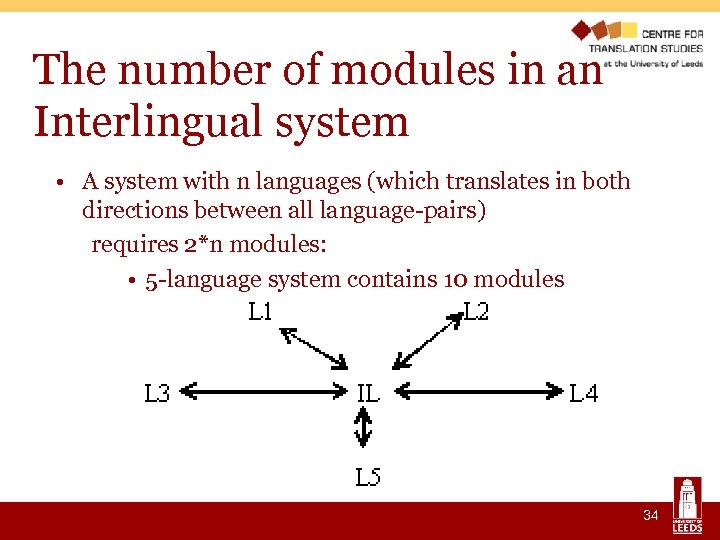 CENTRE FOR
TRANSLATION STUDIES
at the University of Leeds

The number of modules in an Interlingual system

• A system with n languages (which translates in both directions between all language-pairs)
requires 2*n modules:
• 5-language system contains 10 modules

L1
L2
L3
IL
L4
L5

34

UNIVERSITY OF LEEDS